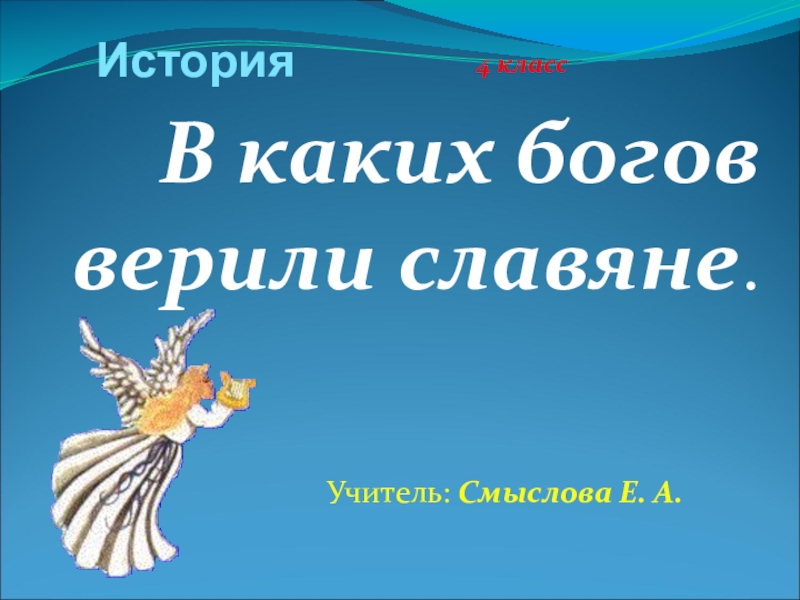 История

4 класс

В каких богов верили славяне.

Учитель: Смыслова Е. А.